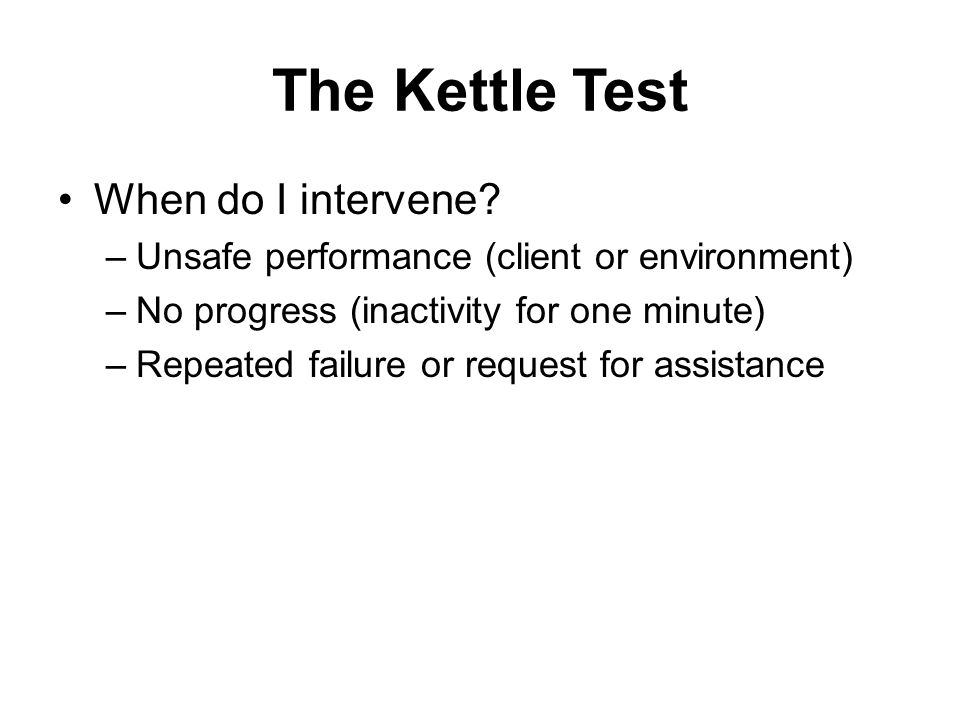 The Kettle Test

• When do I intervene?
– Unsafe performance (client or environment)
– No progress (inactivity for one minute)
– Repeated failure or request for assistance